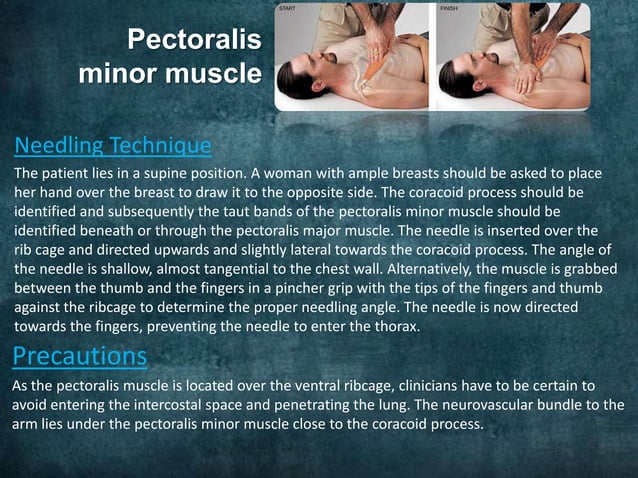 Pectoralis minor muscle

START

FINISH

Needling Technique

The patient lies in a supine position. A woman with ample breasts should be asked to place her hand over the breast to draw it to the opposite side. The coracoid process should be identified and subsequently the taut bands of the pectoralis minor muscle should be identified beneath or through the pectoralis major muscle. The needle is inserted over the rib cage and directed upwards and slightly lateral towards the coracoid process. The angle of the needle is shallow, almost tangential to the chest wall. Alternatively, the muscle is grabbed between the thumb and the fingers in a pincher grip with the tips of the fingers and thumb against the ribcage to determine the proper needling angle. The needle is now directed towards the fingers, preventing the needle to enter the thorax.

Precautions

As the pectoralis muscle is located over the ventral ribcage, clinicians have to be certain to avoid entering the intercostal space and penetrating the lung. The neurovascular bundle to the arm lies under the pectoralis minor muscle close to the coracoid process.